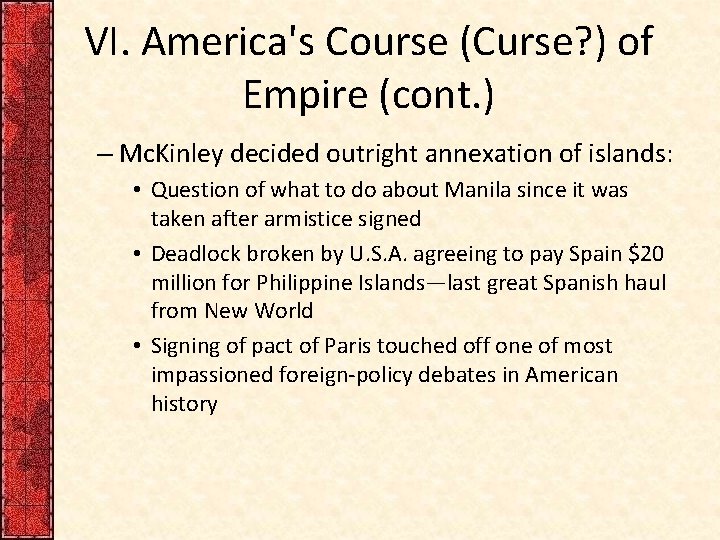 VI. America's Course (Curse?) of Empire (cont.)

– McKinley decided outright annexation of islands:

• Question of what to do about Manila since it was taken after armistice signed

• Deadlock broken by U.S.A. agreeing to pay Spain \$20 million for Philippine Islands—last great Spanish haul from New World

• Signing of pact of Paris touched off one of most impassioned foreign-policy debates in American history